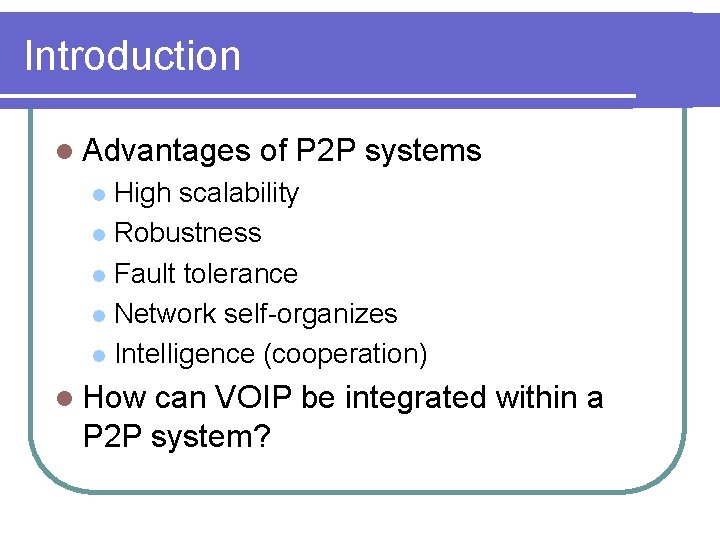 Introduction

- Advantages of P2P systems
  - High scalability
  - Robustness
  - Fault tolerance
  - Network self-organizes
  - Intelligence (cooperation)
- How can VOIP be integrated within a P2P system?